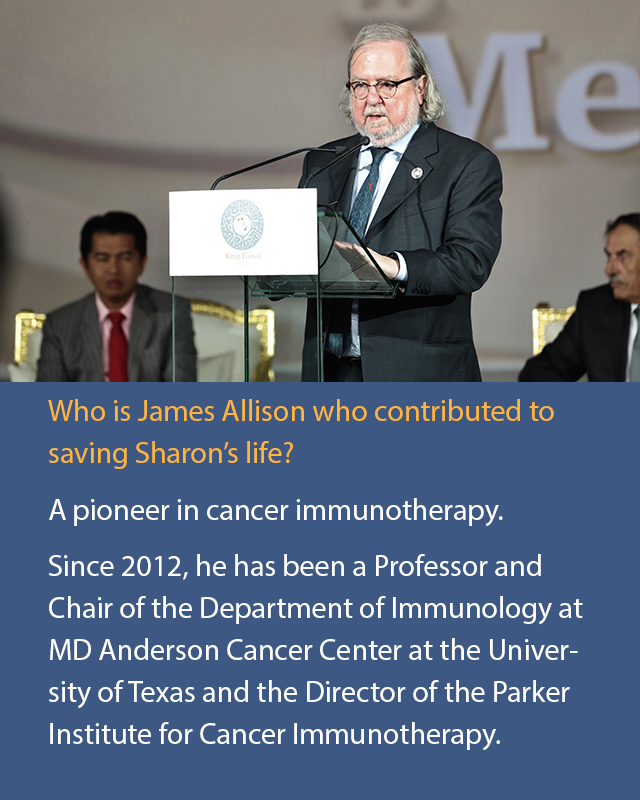 Me

King Faisal

Who is James Allison who contributed to saving Sharon's life?

A pioneer in cancer immunotherapy.

Since 2012, he has been a Professor and Chair of the Department of Immunology at MD Anderson Cancer Center at the University of Texas and the Director of the Parker Institute for Cancer Immunotherapy.